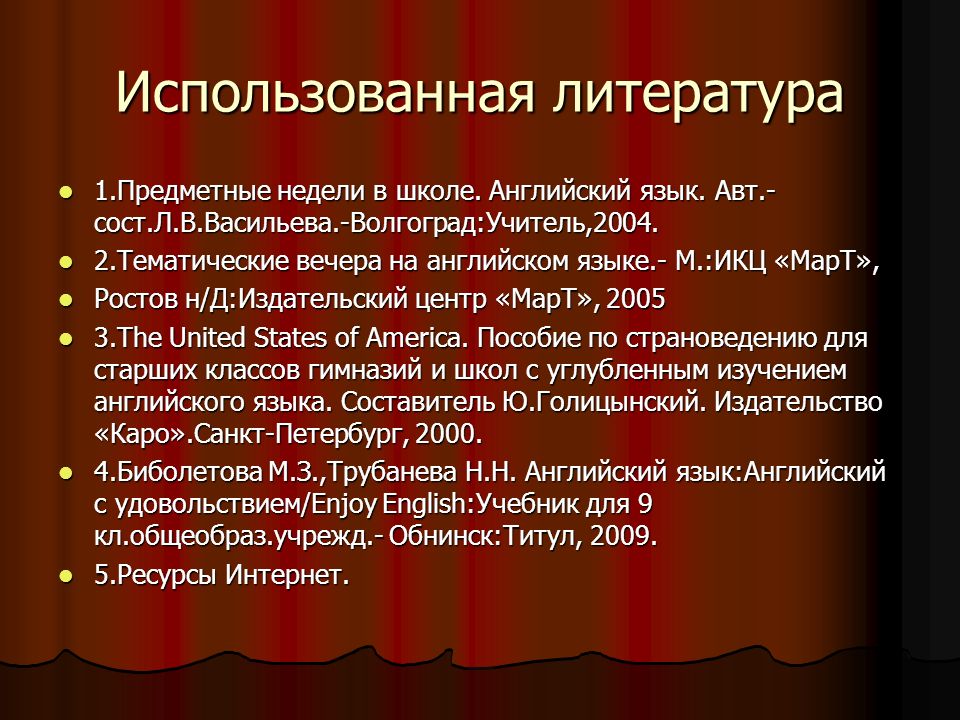 Использованная литература

- 1.Предметные недели в школе. Английский язык. Авт.-сост.Л.В.Васильева.-Волгоград:Учитель,2004.
- 2.Тематические вечера на английском языке.- М.:ИКЦ «МарТ»,
- Ростов н/Д:Издательский центр «МарТ», 2005
- 3.The United States of America. Пособие по страноведению для старших классов гимназий и школ с углубленным изучением английского языка. Составитель Ю.Голицынский. Издательство «Каро».Санкт-Петербург, 2000.
- 4.Биболетова М.З.,Трубанева Н.Н. Английский язык:Английский с удовольствием/Enjoy English:Учебник для 9 кл.общеобраз.учрежд.- Обнинск:Титул, 2009.
- 5.Ресурсы Интернет.